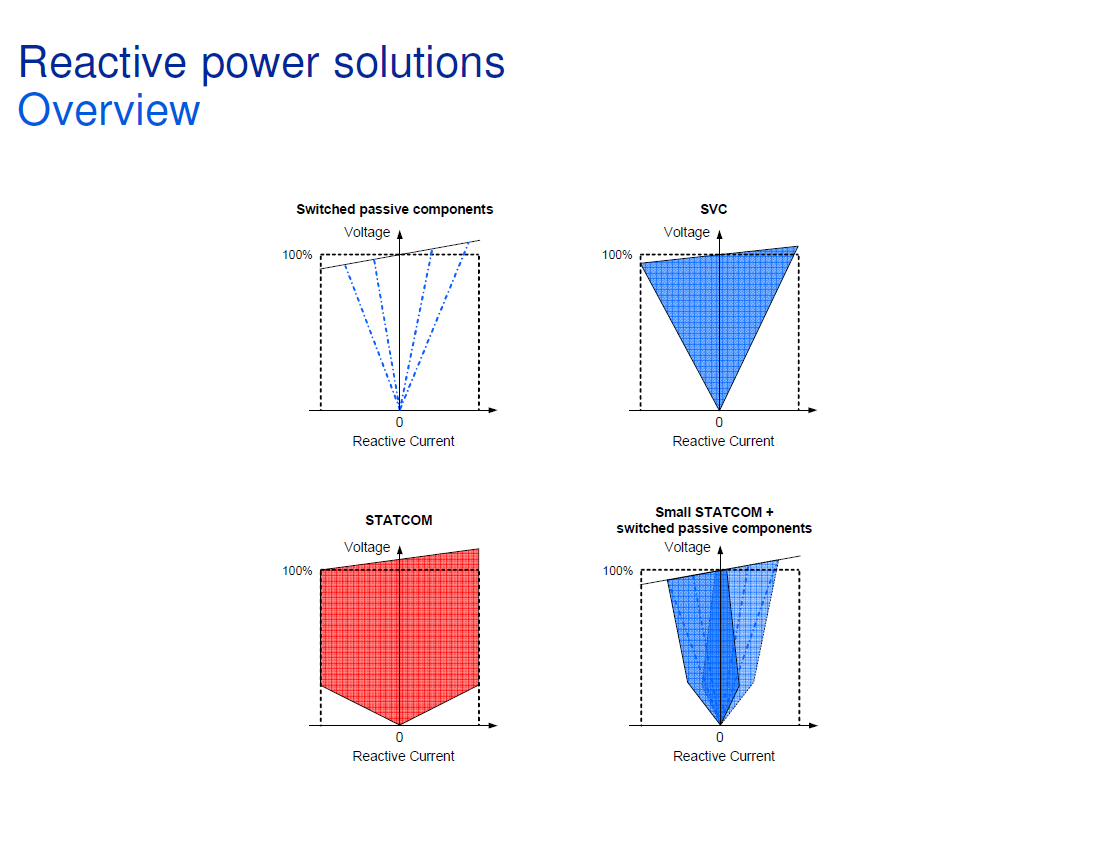 Reactive power solutions
Overview

Switched passive components
Voltage
100%
0
Reactive Current

SVC
Voltage
100%
0
Reactive Current

STATCOM
Voltage
100%
0
Reactive Current

Small STATCOM + switched passive components
Voltage
100%
0
Reactive Current